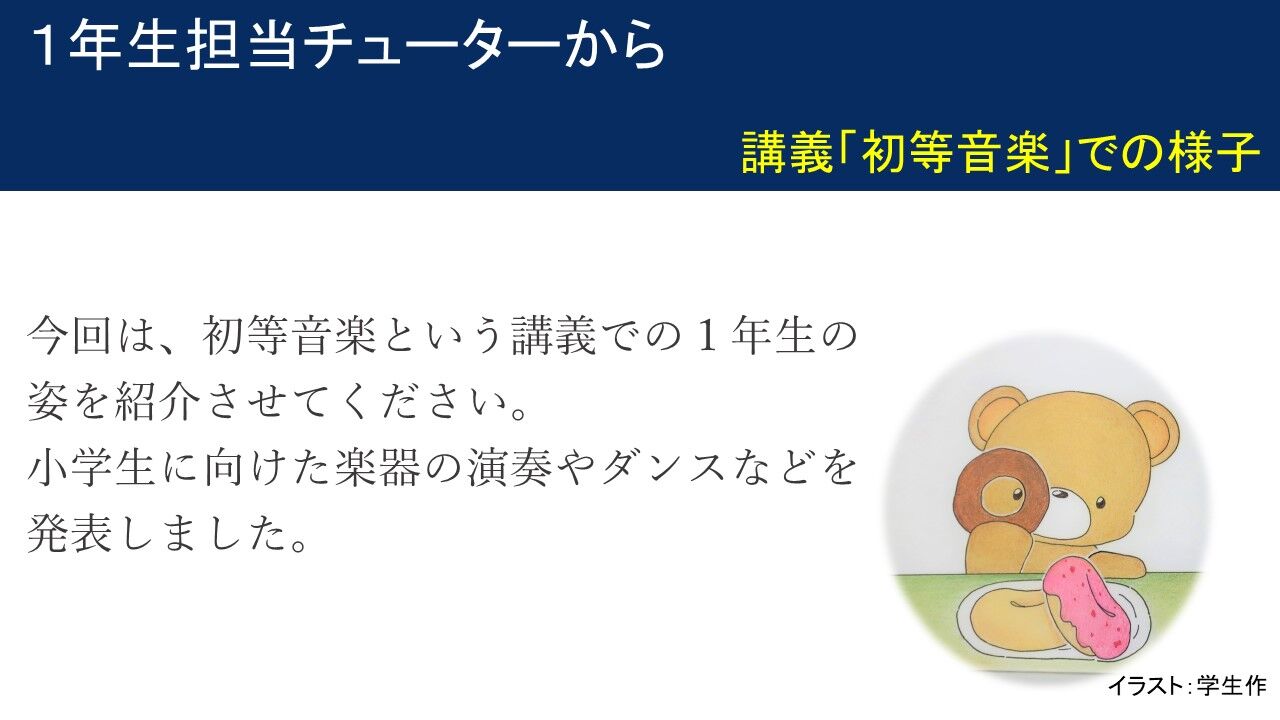 1年生担当チューターから

講義「初等音楽」での様子

今回は、初等音楽という講義での１年生の姿を紹介させてください。
小学生に向けた楽器の演奏やダンスなどを発表しました。

イラスト：学生作